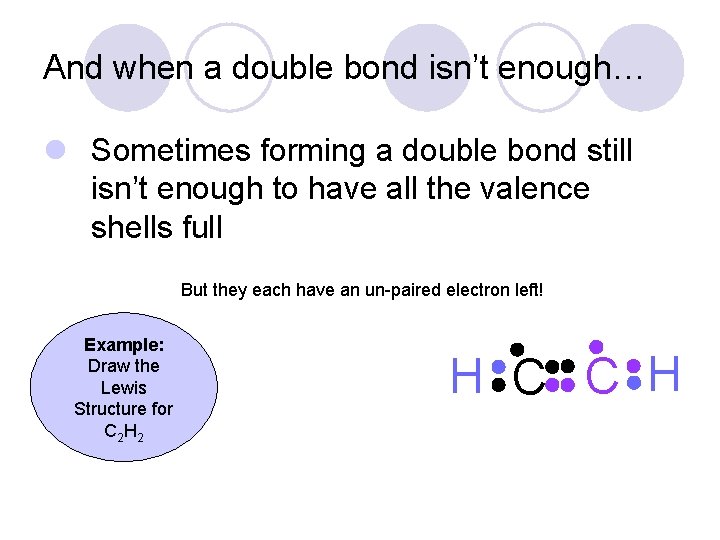 And when a double bond isn't enough…

Sometimes forming a double bond still isn't enough to have all the valence shells full

But they each have an un-paired electron left!

**Example:** Draw the Lewis Structure for $C_2H_2$

H C C H